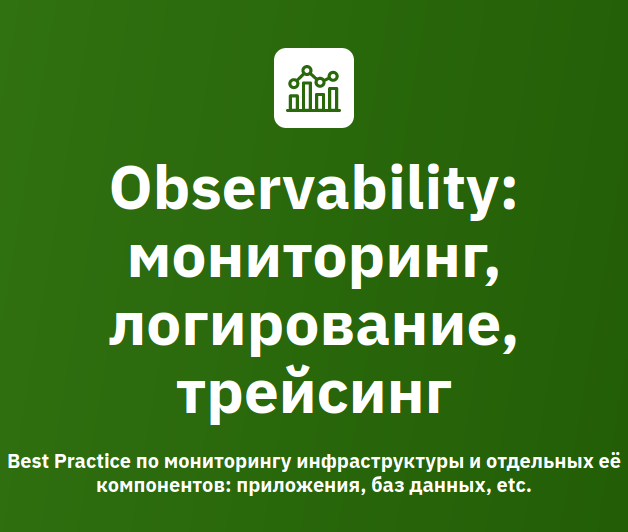 Observability: мониторинг, логирование, трейсинг

Best Practice по мониторингу инфраструктуры и отдельных её компонентов: приложения, баз данных, etc.